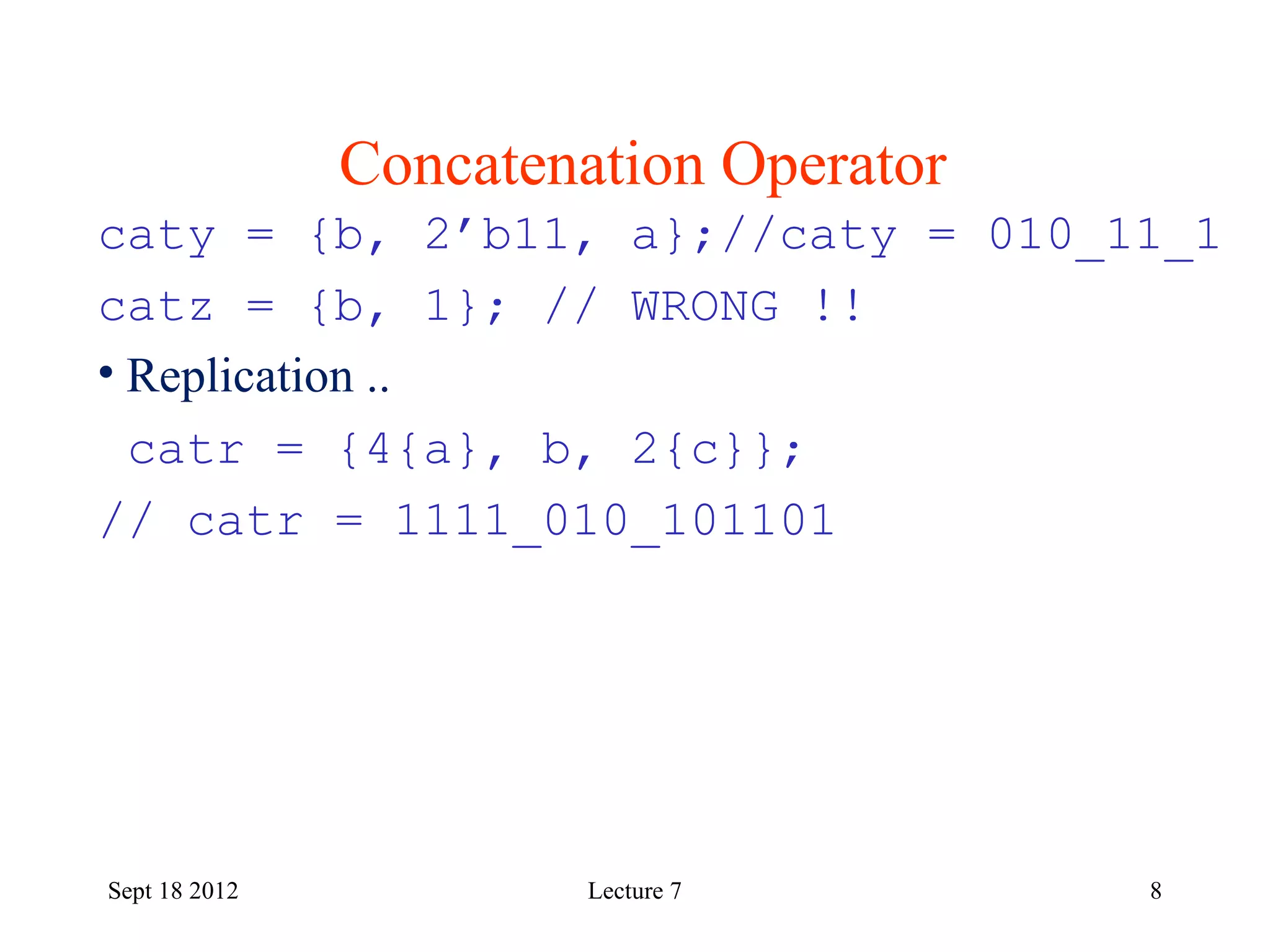 Concatenation Operator

caty = {b, 2’b11, a};//caty = 010_11_1

catz = {b, 1}; // WRONG !!

• Replication ..

catr = {4{a}, b, 2{c}};

// catr = 1111_010_101101

Sept 18 2012

Lecture 7

8